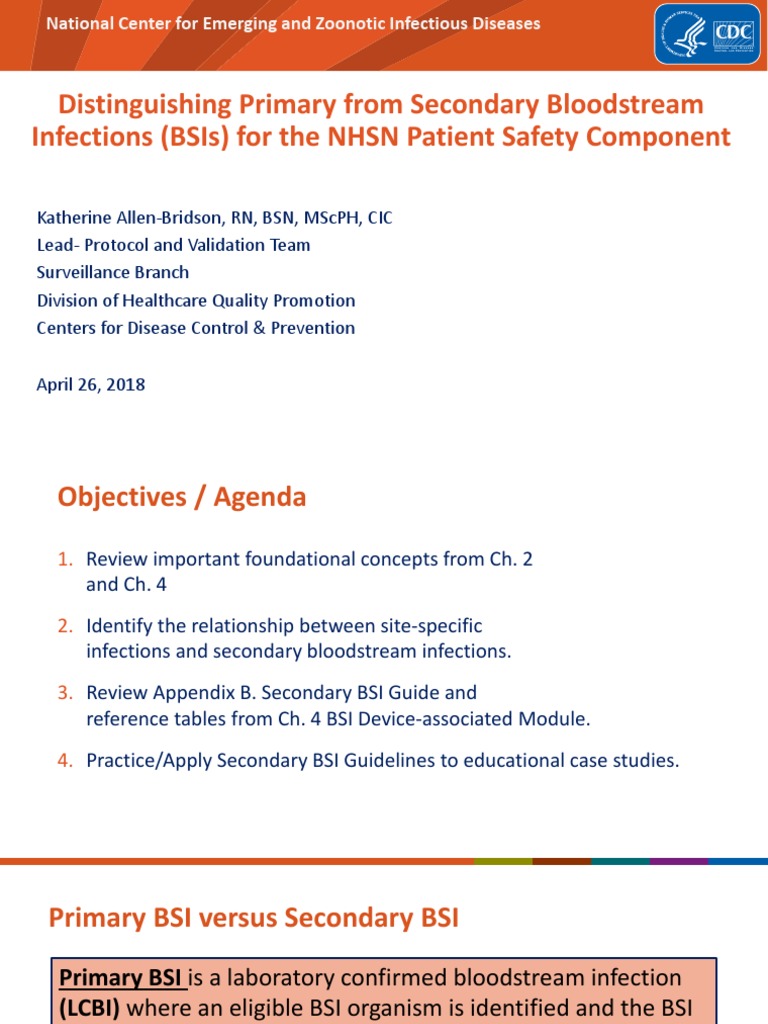 National Center for Emerging and Zoonotic Infectious Diseases

CDC

Distinguishing Primary from Secondary Bloodstream Infections (BSIs) for the NHSN Patient Safety Component

Katherine Allen-Bridson, RN, BSN, MScPH, CIC
Lead- Protocol and Validation Team
Surveillance Branch
Division of Healthcare Quality Promotion
Centers for Disease Control & Prevention

April 26, 2018

Objectives / Agenda

1. Review important foundational concepts from Ch. 2 and Ch. 4

2. Identify the relationship between site-specific infections and secondary bloodstream infections.

3. Review Appendix B. Secondary BSI Guide and reference tables from Ch. 4 BSI Device-associated Module.

4. Practice/Apply Secondary BSI Guidelines to educational case studies.

Primary BSI versus Secondary BSI

Primary BSI is a laboratory confirmed bloodstream infection (LCBI) where an eligible BSI organism is identified and the BSI